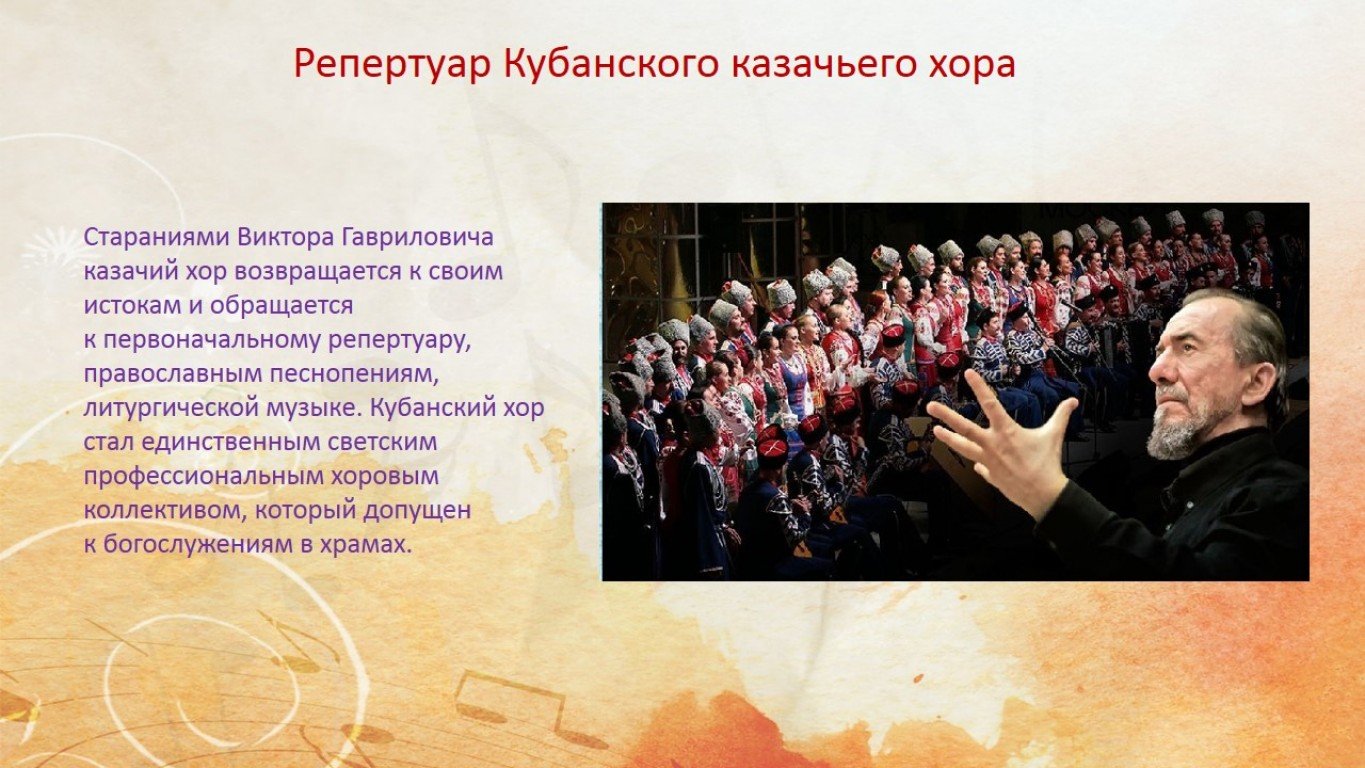 Репертуар Кубанского казачьего хора

Стараниями Виктора Гавриловича казачий хор возвращается к своим истокам и обращается к первоначальному репертуару, православным песнопениям, литургической музыке. Кубанский хор стал единственным светским профессиональным хоровым коллективом, который допущен к богослужениям в храмах.